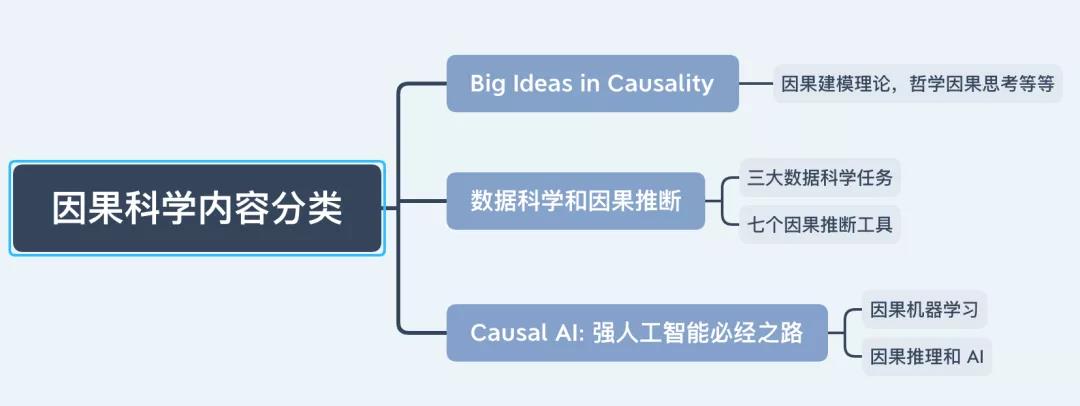 因果科学内容分类

Big Ideas in Causality

因果建模理论，哲学因果思考等等

数据科学和因果推断

三大数据科学任务

七个因果推断工具

Causal AI: 强人工智能必经之路

因果机器学习

因果推理和 AI